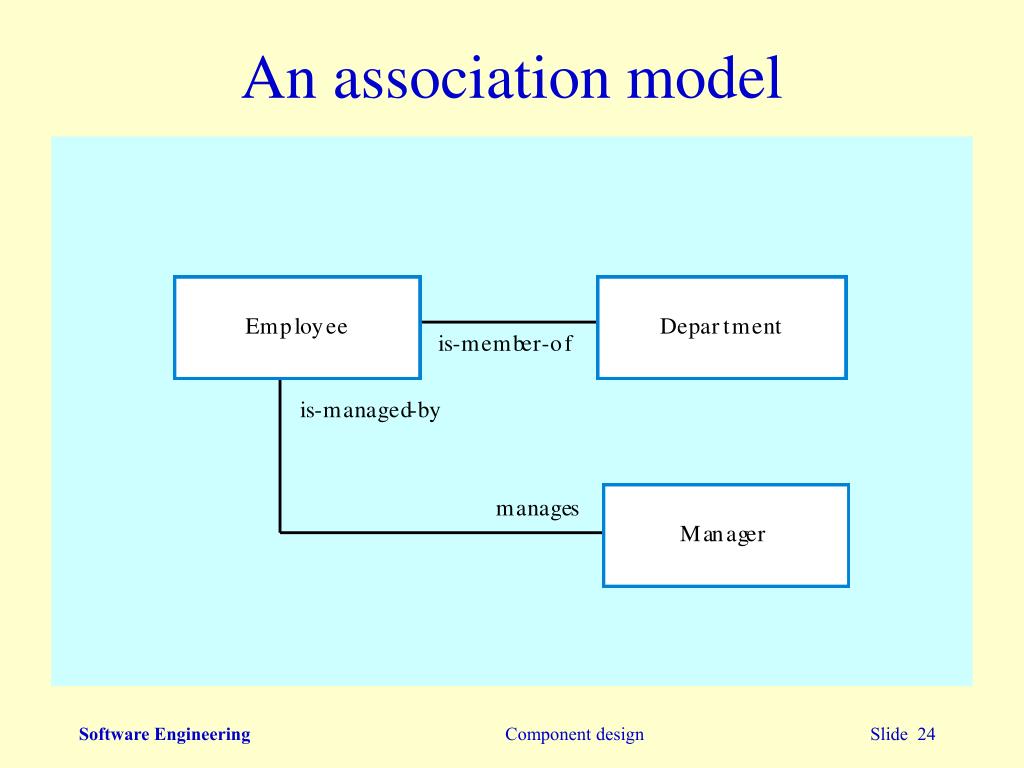 An association model

Employee

is-member-of

Department

is-managed-by

manages

Manager

Software Engineering

Component design

Slide 24